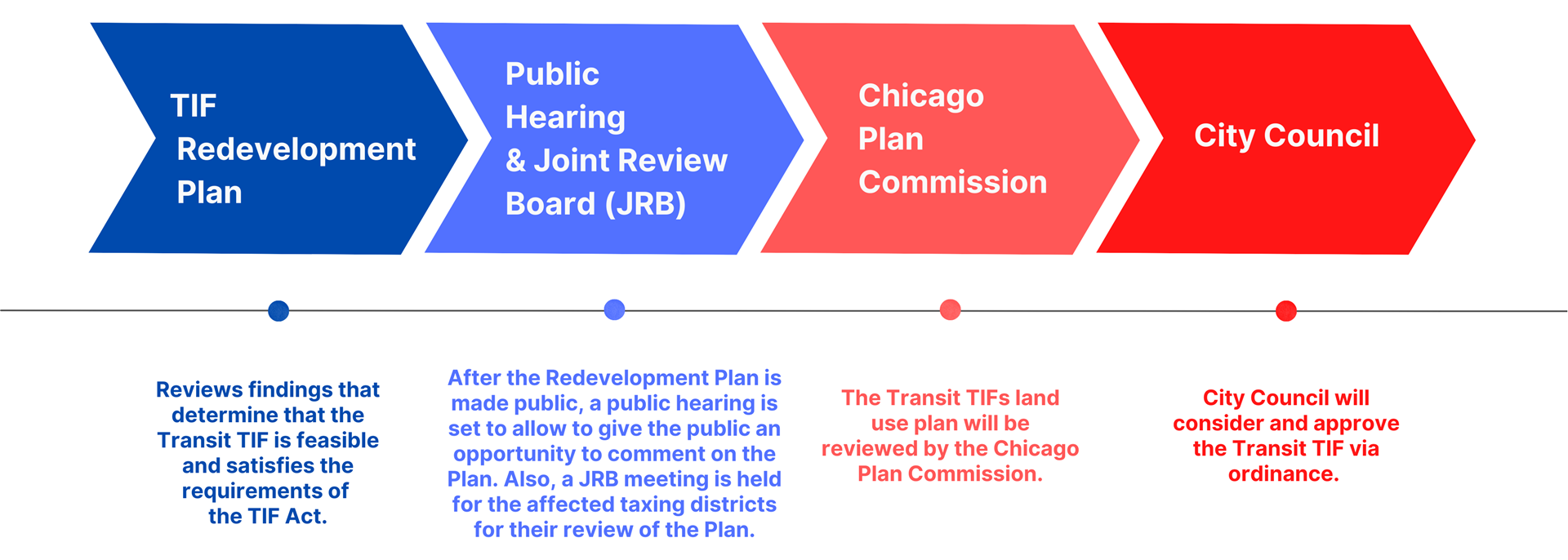 TIF Redevelopment Plan

Public Hearing & Joint Review Board (JRB)

Chicago Plan Commission

City Council

Reviews findings that determine that the Transit TIF is feasible and satisfies the requirements of the TIF Act.

After the Redevelopment Plan is made public, a public hearing is set to allow to give the public an opportunity to comment on the Plan. Also, a JRB meeting is held for the affected taxing districts for their review of the Plan.

The Transit TIFs land use plan will be reviewed by the Chicago Plan Commission.

City Council will consider and approve the Transit TIF via ordinance.